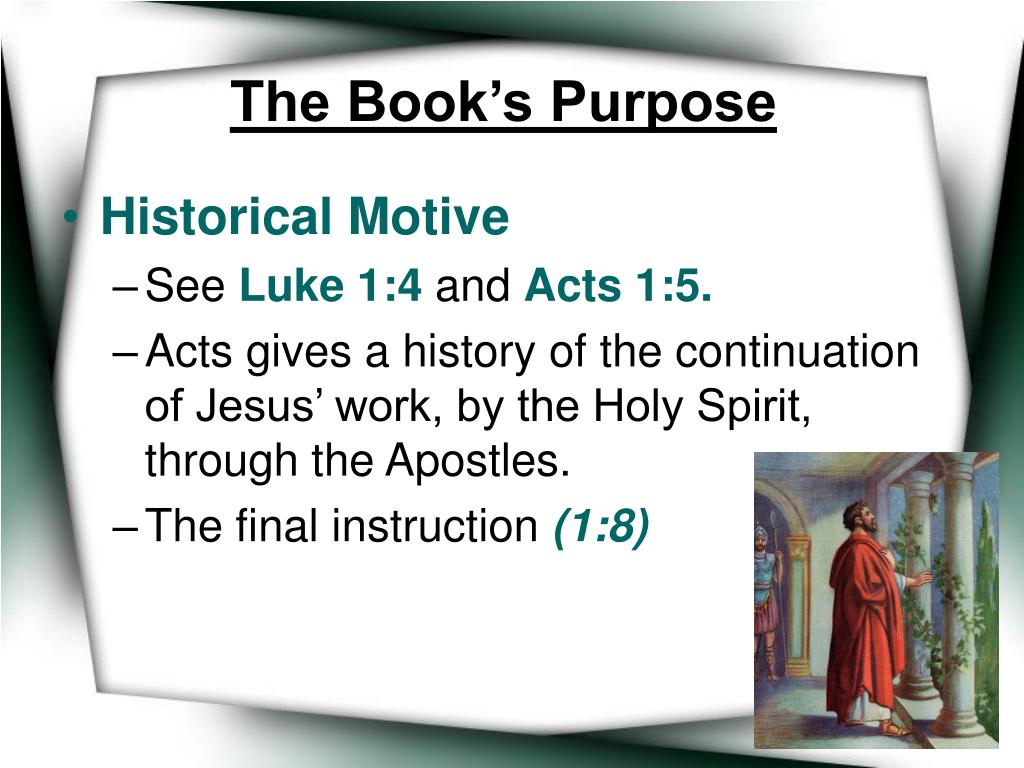 The Book’s Purpose

• Historical Motive
– See Luke 1:4 and Acts 1:5.
– Acts gives a history of the continuation of Jesus’ work, by the Holy Spirit, through the Apostles.
– The final instruction (1:8)